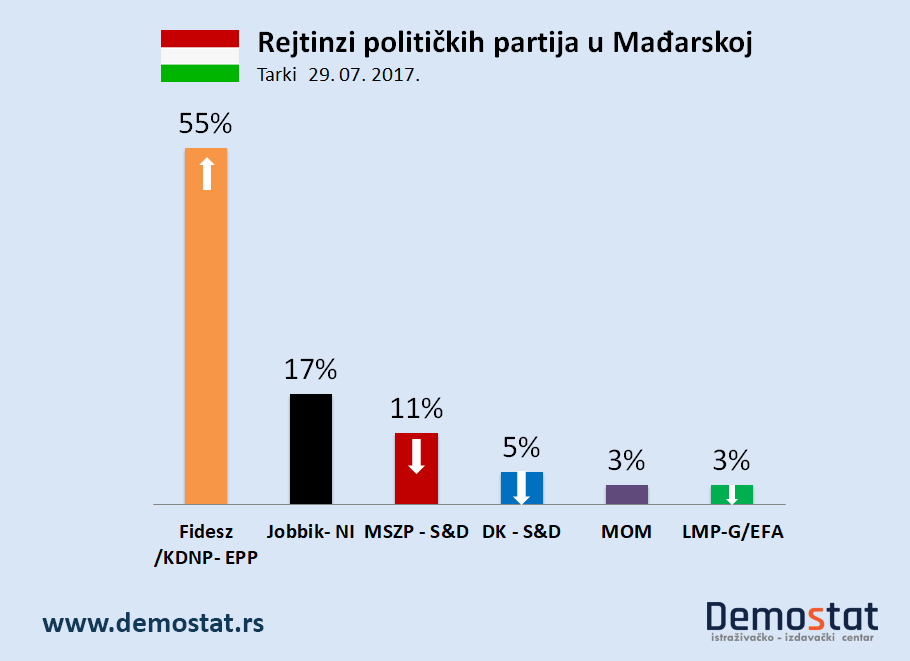 Rejtinzi političkih partija u Mađarskoj
Tarki 29. 07. 2017.

55%
17%
11%
5%
3%
3%

Fidesz /KDNP- EPP
Jobbik- NI
MSZP - S&D
DK - S&D
MOM
LMP-G/EFA

www.demostat.rs

Demostat
istraživačko - izdavački centar